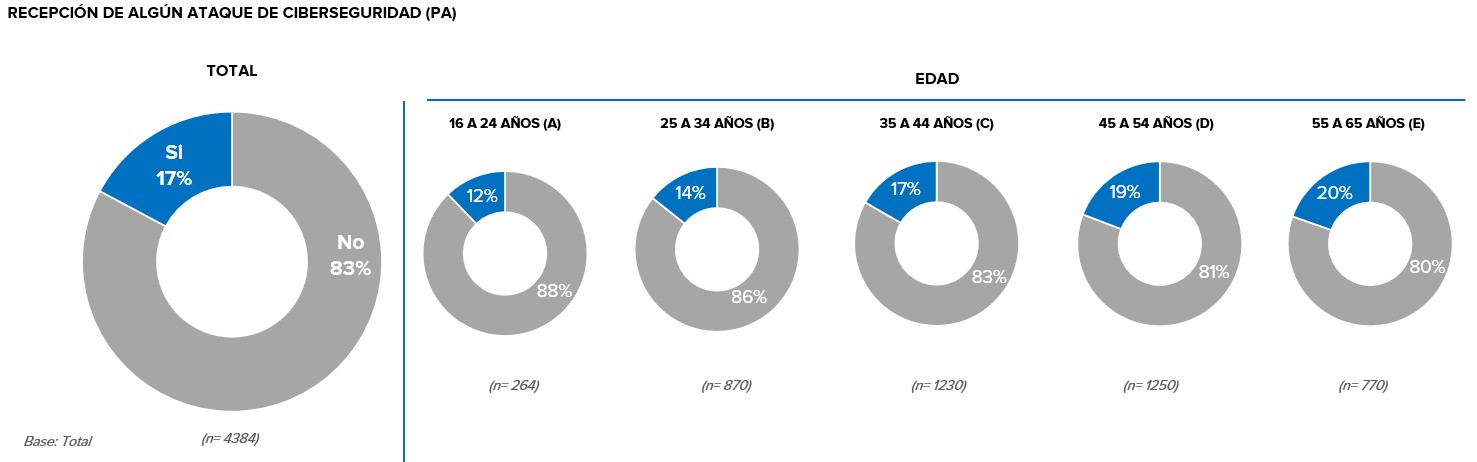 RECEPCIÓN DE ALGÚN ATAQUE DE CIBERSEGURIDAD (PA)

TOTAL

SI
17%

No
83%

Base: Total

(n= 4384)

EDAD

16 A 24 AÑOS (A)

12%

88%

(n= 264)

25 A 34 AÑOS (B)

14%

86%

(n= 870)

35 A 44 AÑOS (C)

17%

83%

(n= 1230)

45 A 54 AÑOS (D)

19%

81%

(n= 1250)

55 A 65 AÑOS (E)

20%

80%

(n= 770)